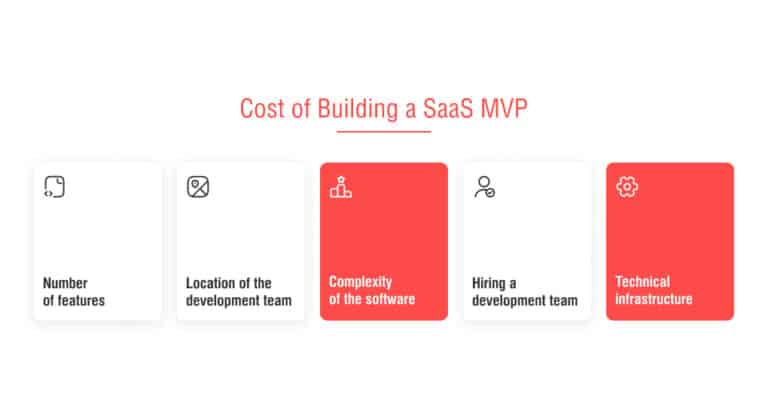 Cost of Building a SaaS MVP

Number of features

Location of the development team

Complexity of the software

Hiring a development team

Technical infrastructure